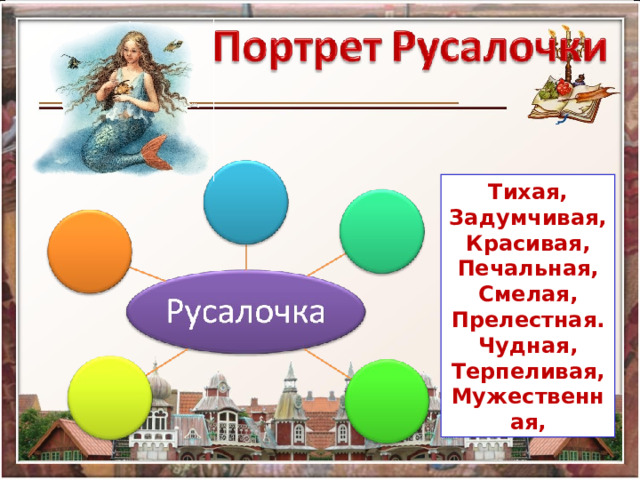 Портрет Русалочки

Русалочка

Тихая,
Задумчивая,
Красивая,
Печальная,
Смелая,
Прелестная.
Чудная,
Терпеливая,
Мужественная,